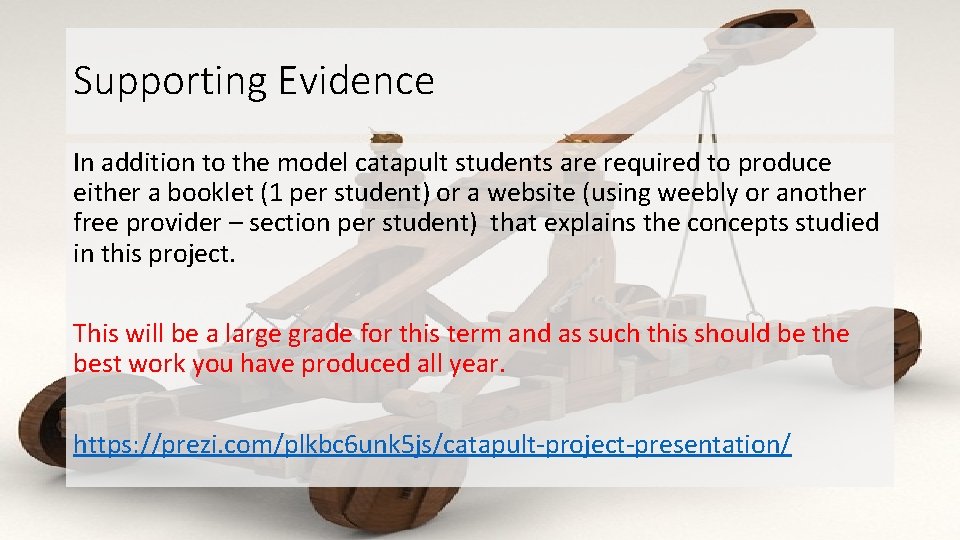 Supporting Evidence

In addition to the model catapult students are required to produce either a booklet (1 per student) or a website (using weebly or another free provider – section per student) that explains the concepts studied in this project.

This will be a large grade for this term and as such this should be the best work you have produced all year.

https://prezi.com/plkbc6unk5js/catapult-project-presentation/